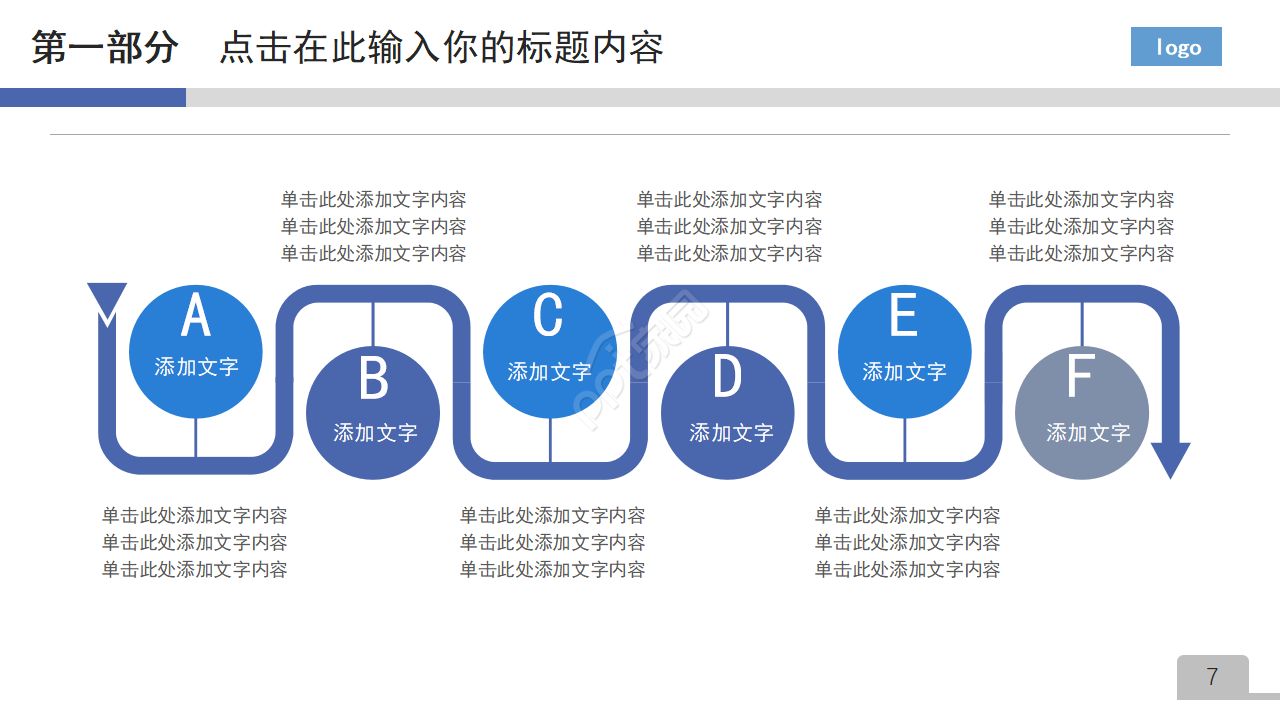 第一部分 点击在此输入你的标题内容

logo

单击此处添加文字内容
单击此处添加文字内容
单击此处添加文字内容

单击此处添加文字内容
单击此处添加文字内容
单击此处添加文字内容

单击此处添加文字内容
单击此处添加文字内容
单击此处添加文字内容

A
添加文字

B
添加文字

C
添加文字

D
添加文字

E
添加文字

F
添加文字

单击此处添加文字内容
单击此处添加文字内容
单击此处添加文字内容

单击此处添加文字内容
单击此处添加文字内容
单击此处添加文字内容

单击此处添加文字内容
单击此处添加文字内容
单击此处添加文字内容

7